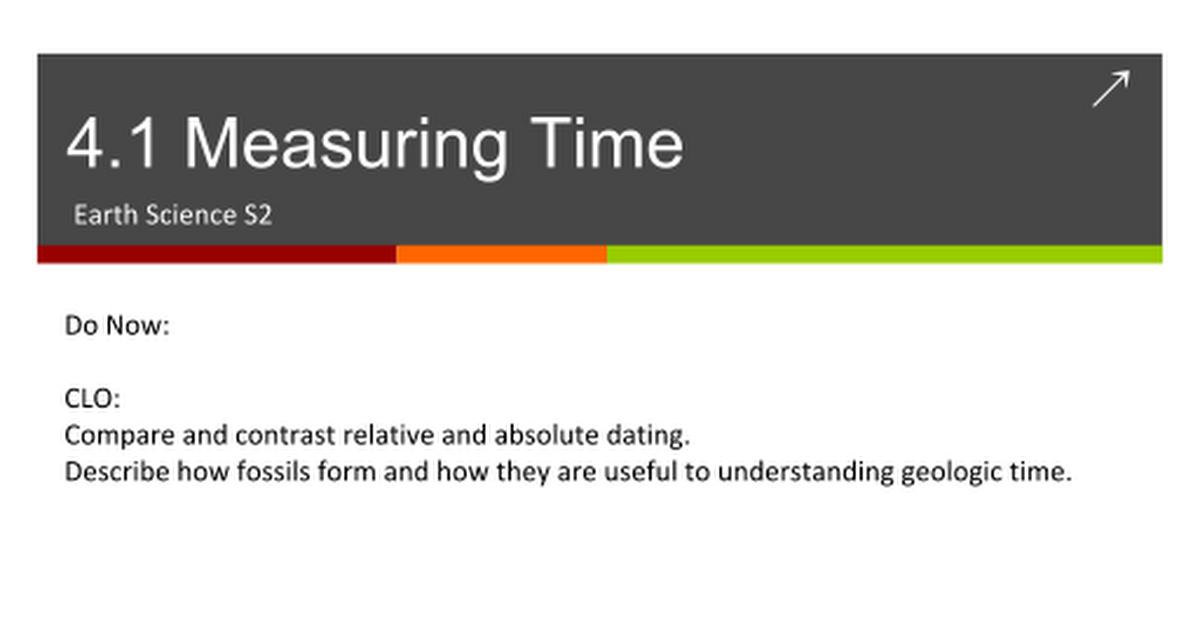 4.1 Measuring Time

Earth Science S2

Do Now:

CLO:
Compare and contrast relative and absolute dating.
Describe how fossils form and how they are useful to understanding geologic time.